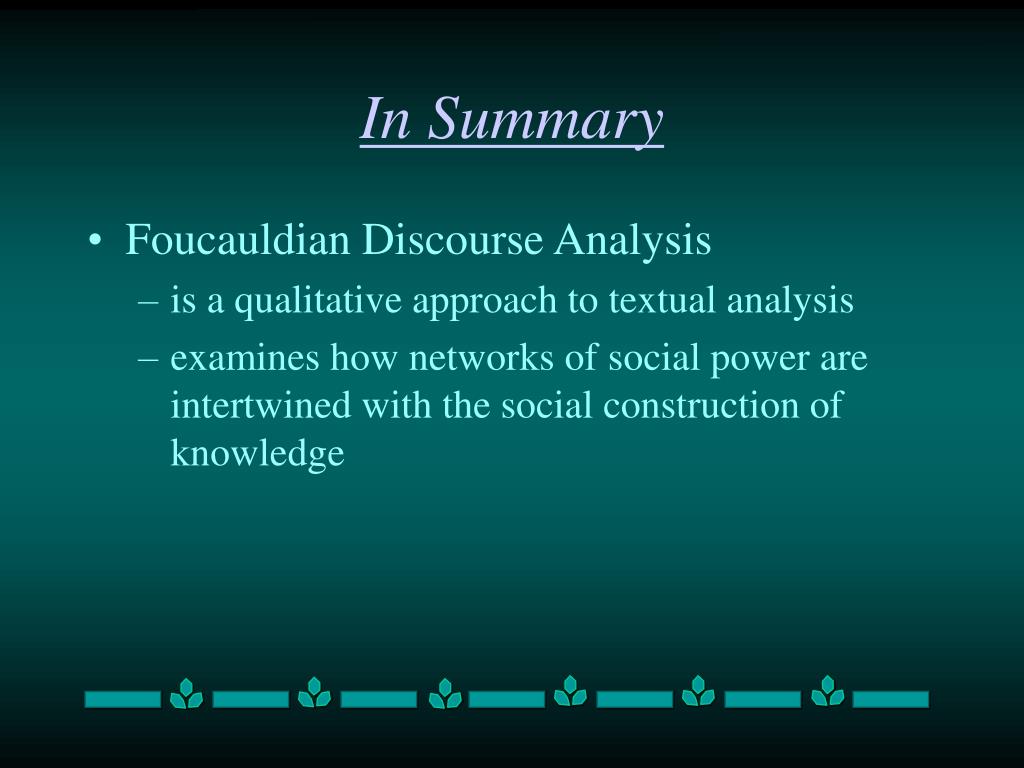 In Summary

• Foucauldian Discourse Analysis
– is a qualitative approach to textual analysis
– examines how networks of social power are intertwined with the social construction of knowledge